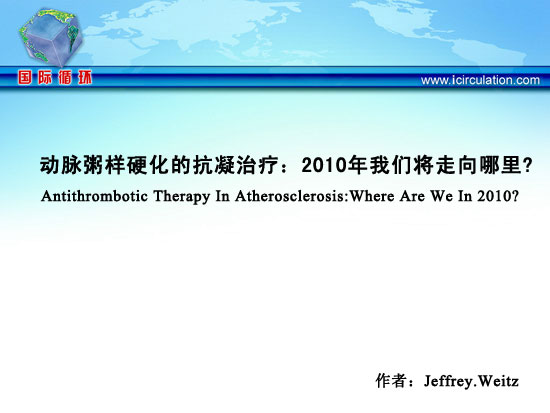 国际循环

www.icirculation.com

动脉粥样硬化的抗凝治疗：2010年我们将走向哪里?

Antithrombotic Therapy In Atherosclerosis:Where Are We In 2010?

作者：Jeffrey.Weitz